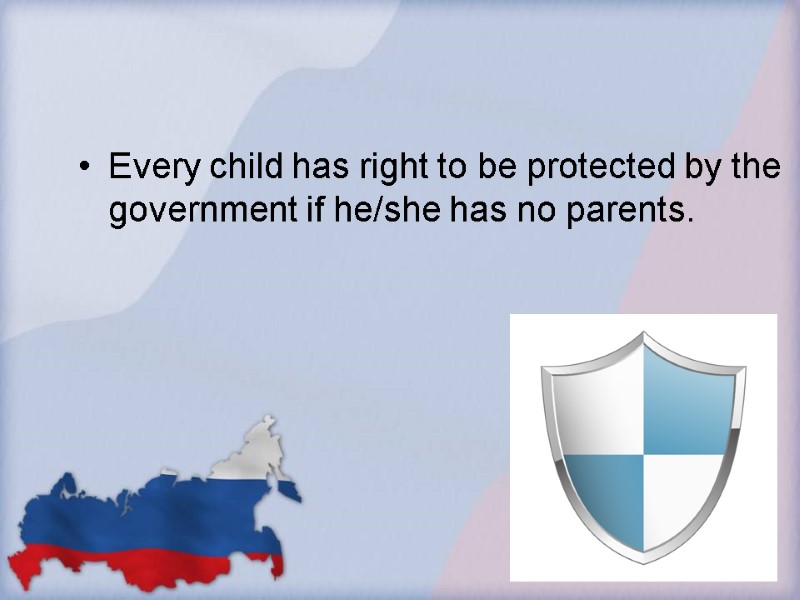 • Every child has right to be protected by the government if he/she has no parents.